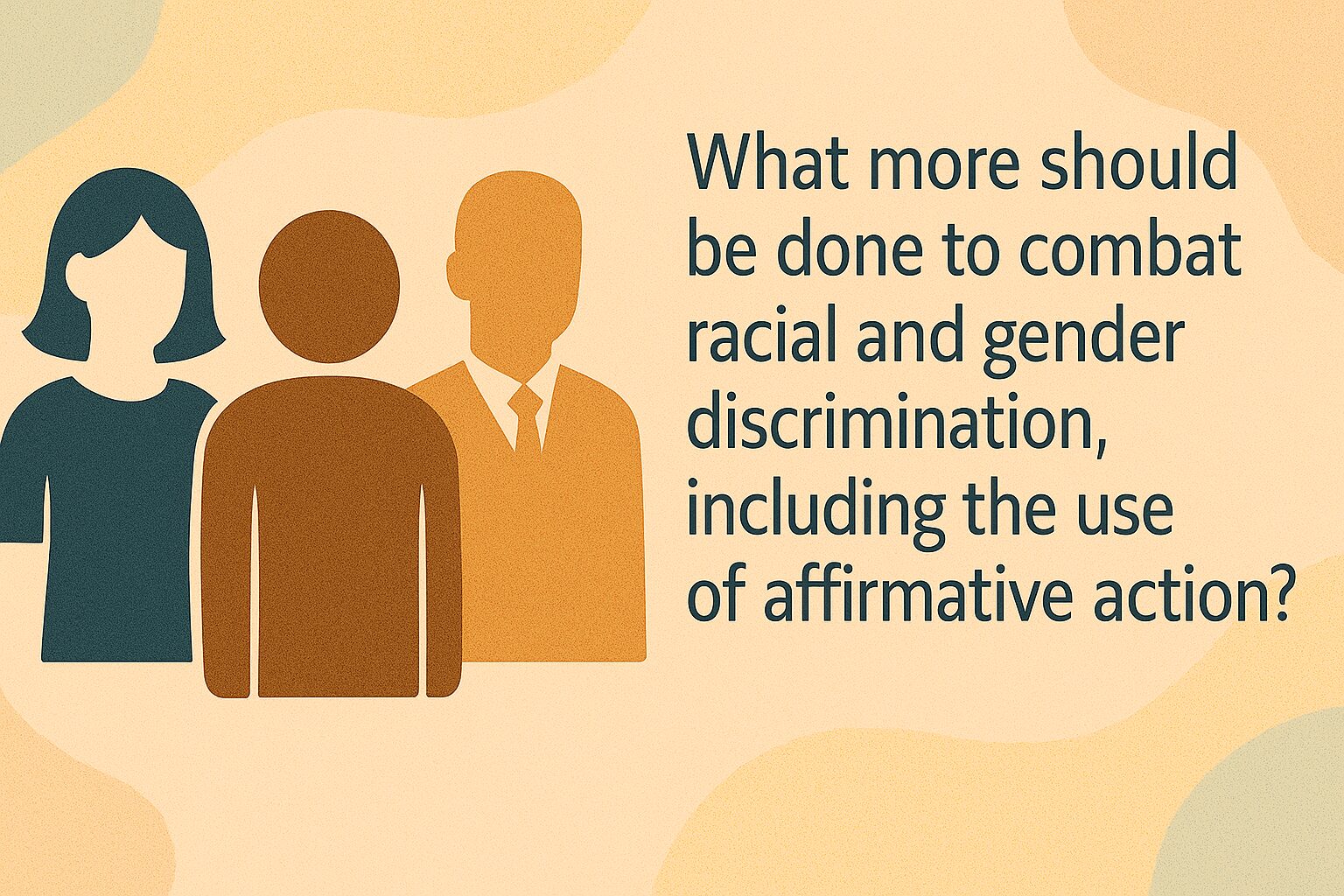 What more should be done to combat racial and gender discrimination, including the use of affirmative action?